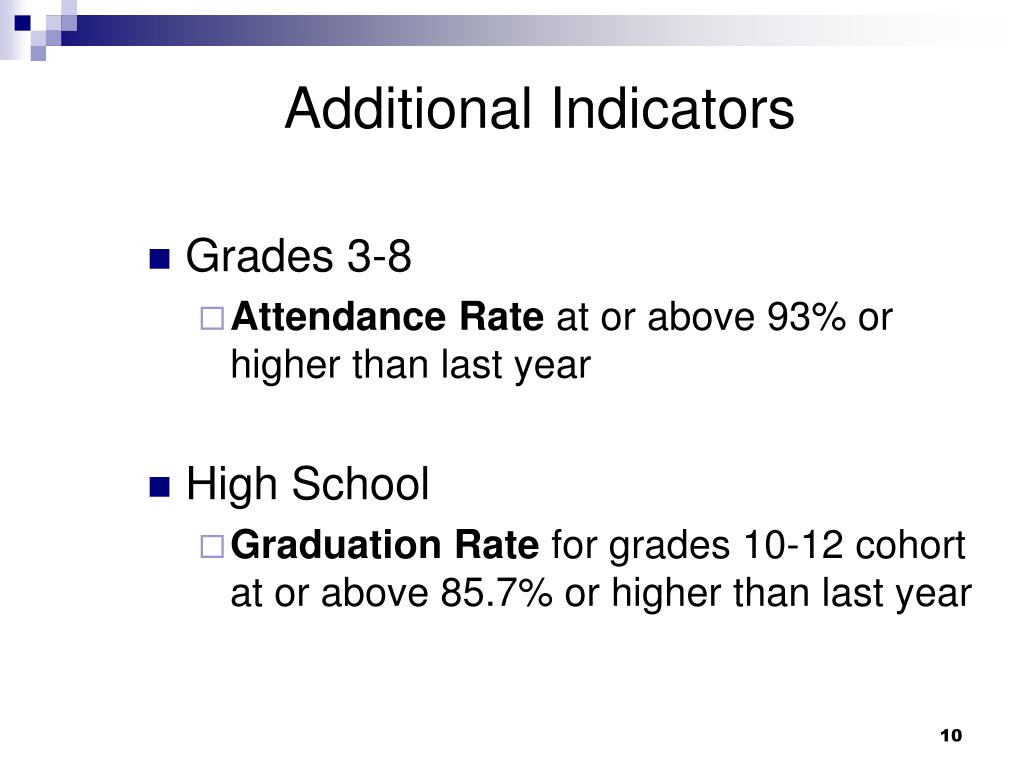 Additional Indicators

Grades 3-8

Attendance Rate at or above 93% or higher than last year

High School

Graduation Rate for grades 10-12 cohort at or above 85.7% or higher than last year

10